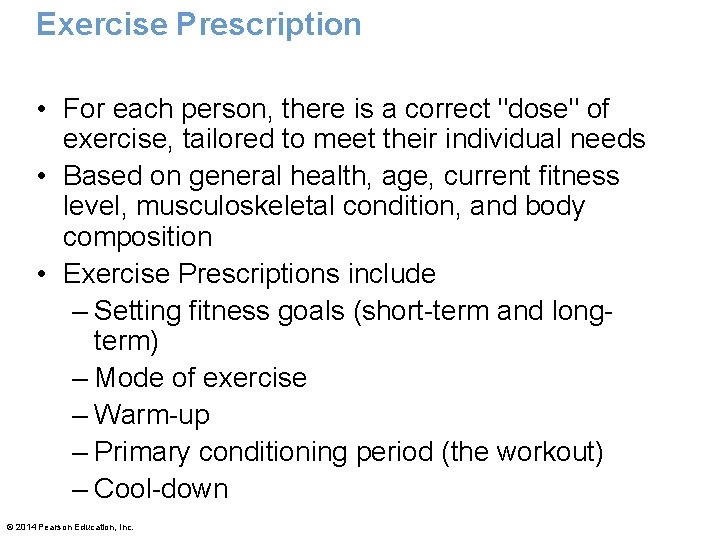 Exercise Prescription

• For each person, there is a correct "dose" of exercise, tailored to meet their individual needs
• Based on general health, age, current fitness level, musculoskeletal condition, and body composition
• Exercise Prescriptions include
– Setting fitness goals (short-term and long-term)
– Mode of exercise
– Warm-up
– Primary conditioning period (the workout)
– Cool-down

© 2014 Pearson Education, Inc.